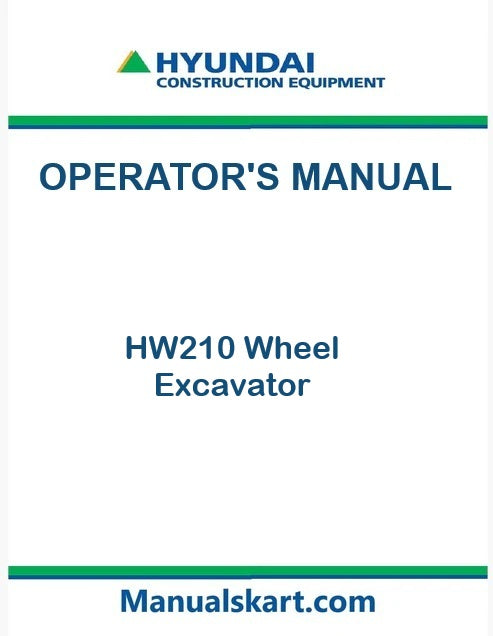 HYUNDAI
CONSTRUCTION EQUIPMENT

OPERATOR'S MANUAL

HW210 Wheel
Excavator

Manualskart.com